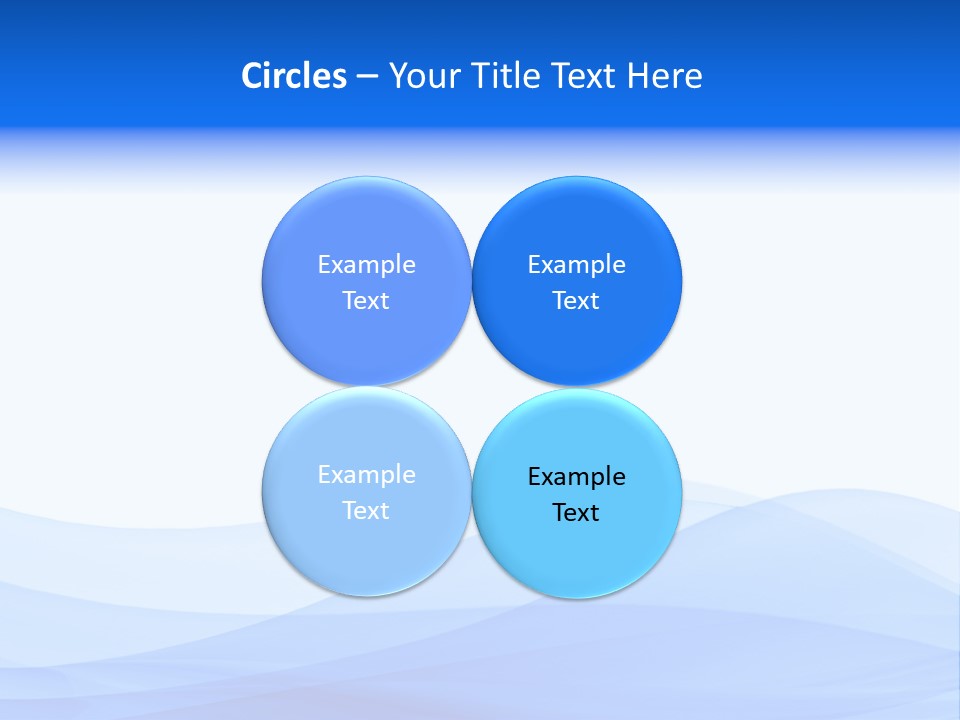 Circles – Your Title Text Here

Example Text

Example Text

Example Text

Example Text